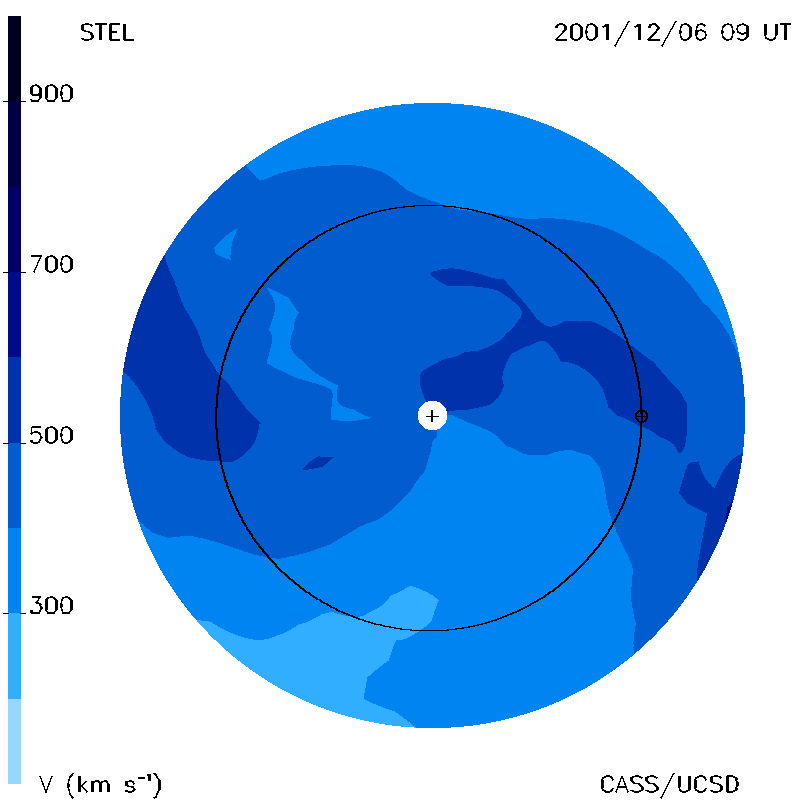 STEL

2001/12/06 09 UT

900

700

500

300

V (km $s^{-1}$)

CASS/UCSD